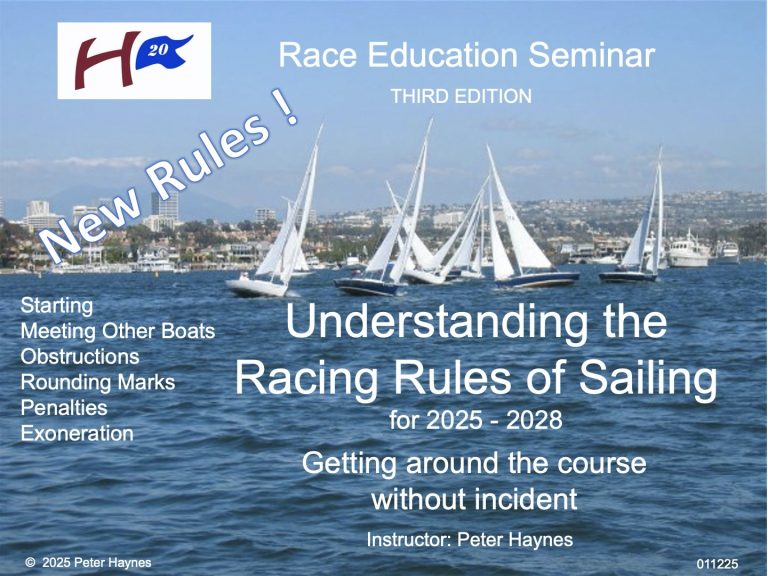 H 20

Race Education Seminar

THIRD EDITION

New Rules !

Starting
Meeting Other Boats
Obstructions
Rounding Marks
Penalties
Exoneration

Understanding the Racing Rules of Sailing
for 2025 - 2028

Getting around the course without incident

Instructor: Peter Haynes

© 2025 Peter Haynes

011225